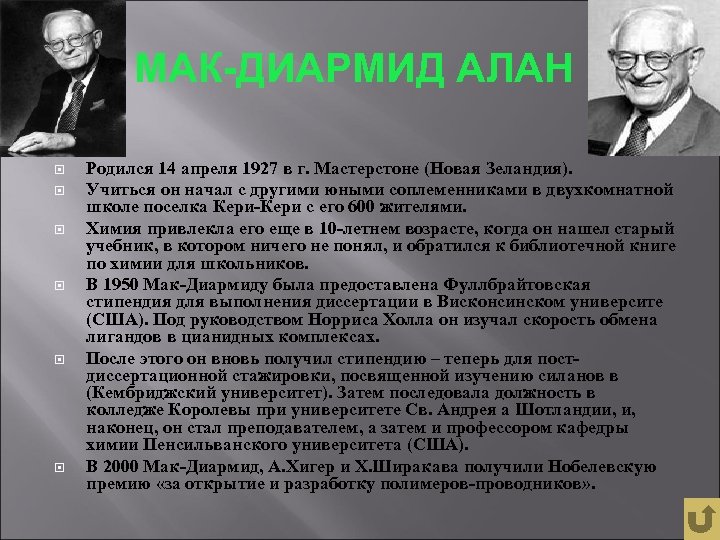 МАК-ДИАРМИД АЛАН

Родился 14 апреля 1927 в г. Мастерстоне (Новая Зеландия).

Учиться он начал с другими юными соплеменниками в двухкомнатной школе поселка Кери-Кери с его 600 жителями.

Химия привлекла его еще в 10-летнем возрасте, когда он нашел старый учебник, в котором ничего не понял, и обратился к библиотечной книге по химии для школьников.

В 1950 Мак-Диармиду была предоставлена Фуллбрайтовская стипендия для выполнения диссертации в Висконсинском университе (США). Под руководством Норриса Холла он изучал скорость обмена лигандов в цианидных комплексах.

После этого он вновь получил стипендию – теперь для пост-диссертационной стажировки, посвященной изучению силанов в (Кембриджский университет). Затем последовала должность в колледже Королевы при университете Св. Андрея а Шотландии, и, наконец, он стал преподавателем, а затем и профессором кафедры химии Пенсильванского университета (США).

В 2000 Мак-Диармид, А.Хигер и Х.Ширакава получили Нобелевскую премию «за открытие и разработку полимеров-проводников».